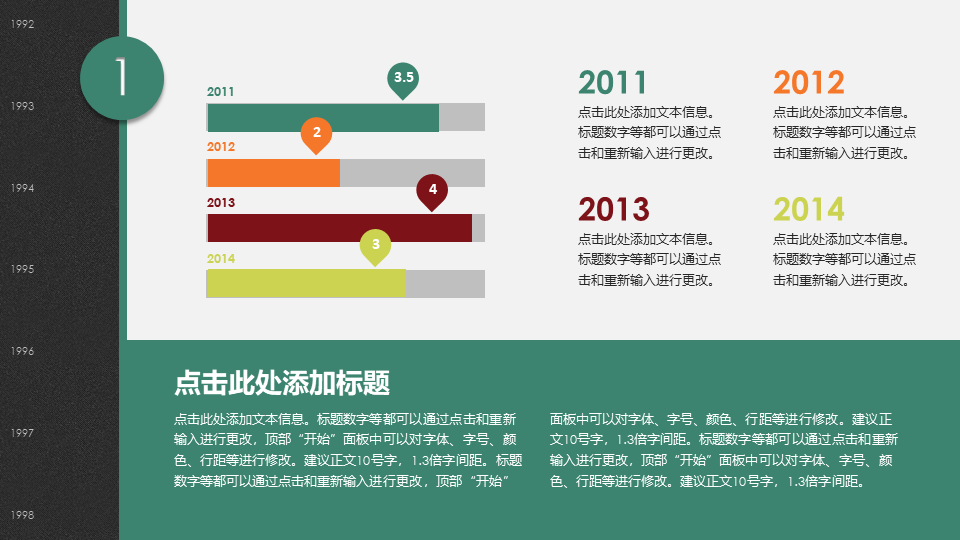 1992

1993

1994

1995

1996

1997

1998

1

2011

3.5

2012

2

2013

4

2014

3

2011
点击此处添加文本信息。标题数字等都可以通过点击和重新输入进行更改。

2012
点击此处添加文本信息。标题数字等都可以通过点击和重新输入进行更改。

2013
点击此处添加文本信息。标题数字等都可以通过点击和重新输入进行更改。

2014
点击此处添加文本信息。标题数字等都可以通过点击和重新输入进行更改。

点击此处添加标题

点击此处添加文本信息。标题数字等都可以通过点击和重新输入进行更改，顶部“开始”面板中可以对字体、字号、颜色、行距等进行修改。建议正文10号字，1.3倍字间距。标题数字等都可以通过点击和重新输入进行更改，顶部“开始”

面板中可以对字体、字号、颜色、行距等进行修改。建议正文10号字，1.3倍字间距。标题数字等都可以通过点击和重新输入进行更改，顶部“开始”面板中可以对字体、字号、颜色、行距等进行修改。建议正文10号字，1.3倍字间距。